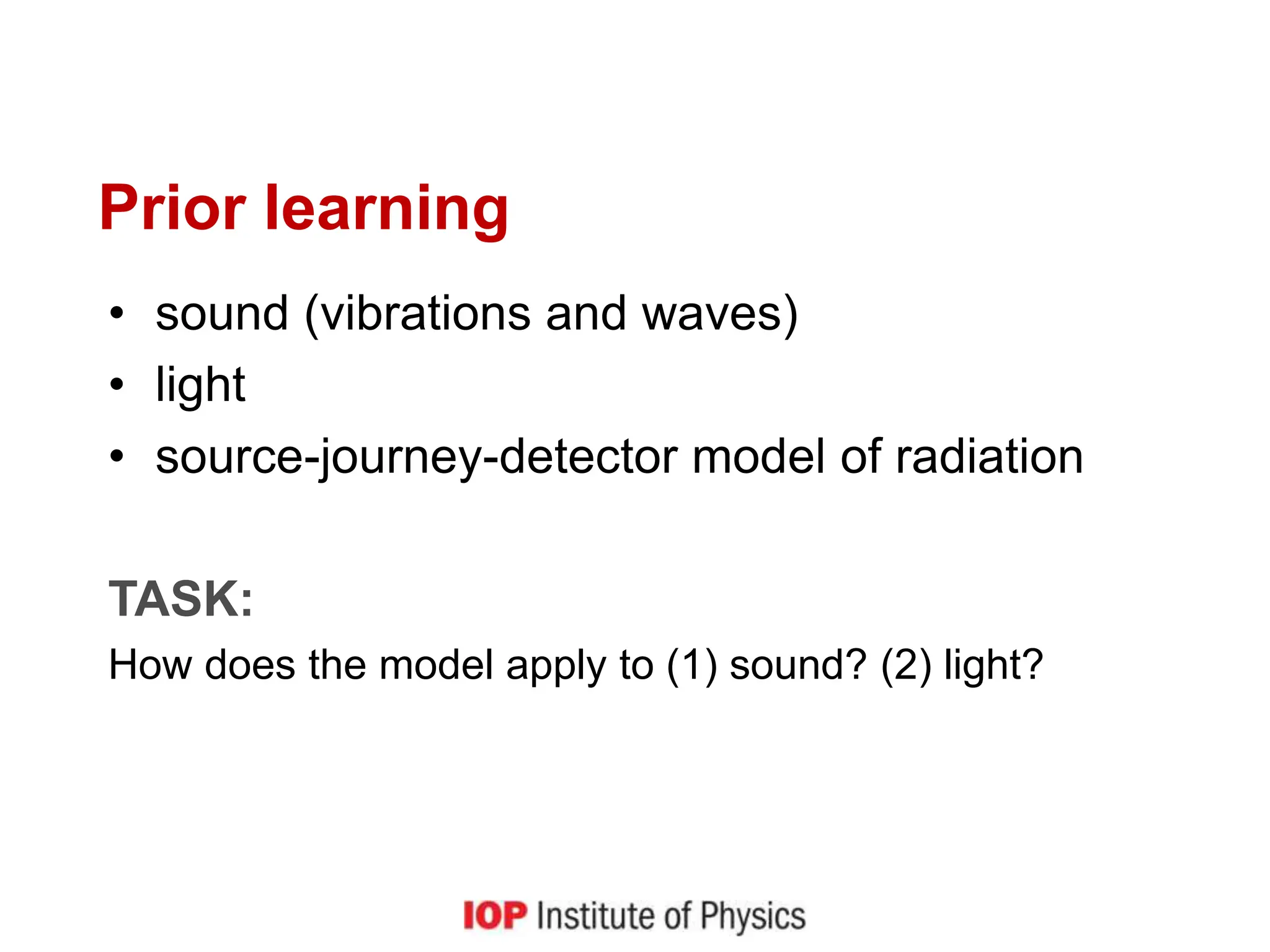 Prior learning

• sound (vibrations and waves)
• light
• source-journey-detector model of radiation

TASK:
How does the model apply to (1) sound? (2) light?

IOP Institute of Physics